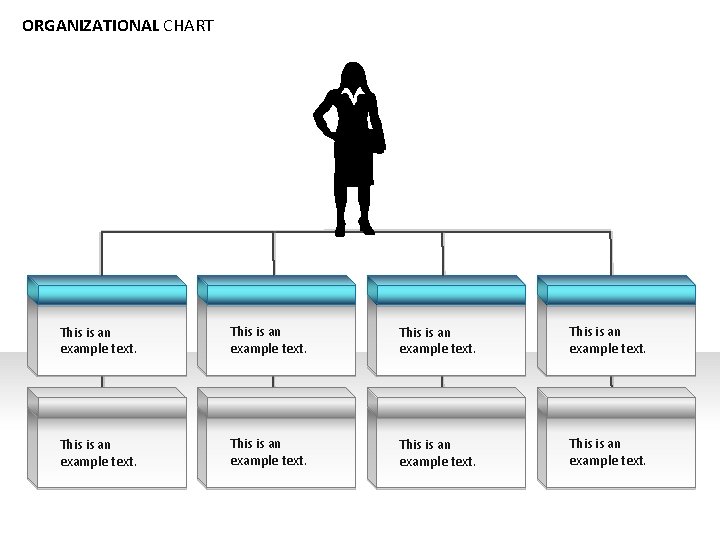 ORGANIZATIONAL CHART

This is an example text.

This is an example text.

This is an example text.

This is an example text.

This is an example text.

This is an example text.

This is an example text.

This is an example text.